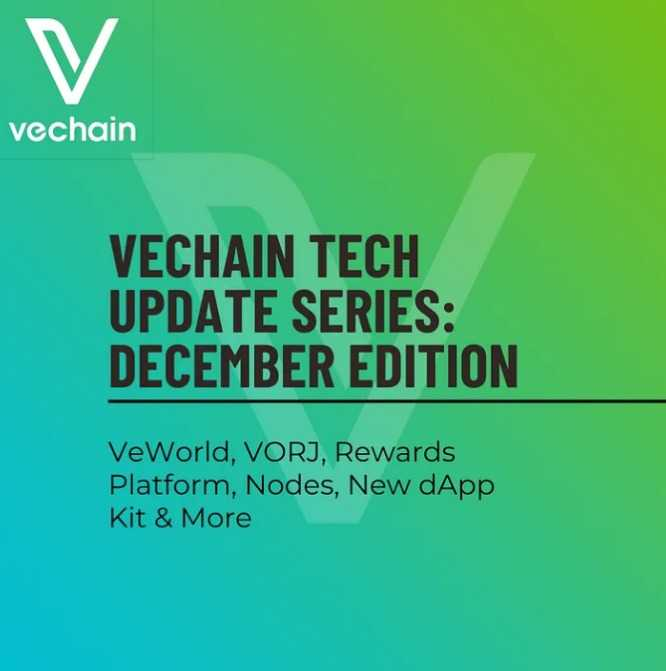 vechain

VECHAIN TECH UPDATE SERIES: DECEMBER EDITION

VeWorld, VORJ, Rewards Platform, Nodes, New dApp Kit & More